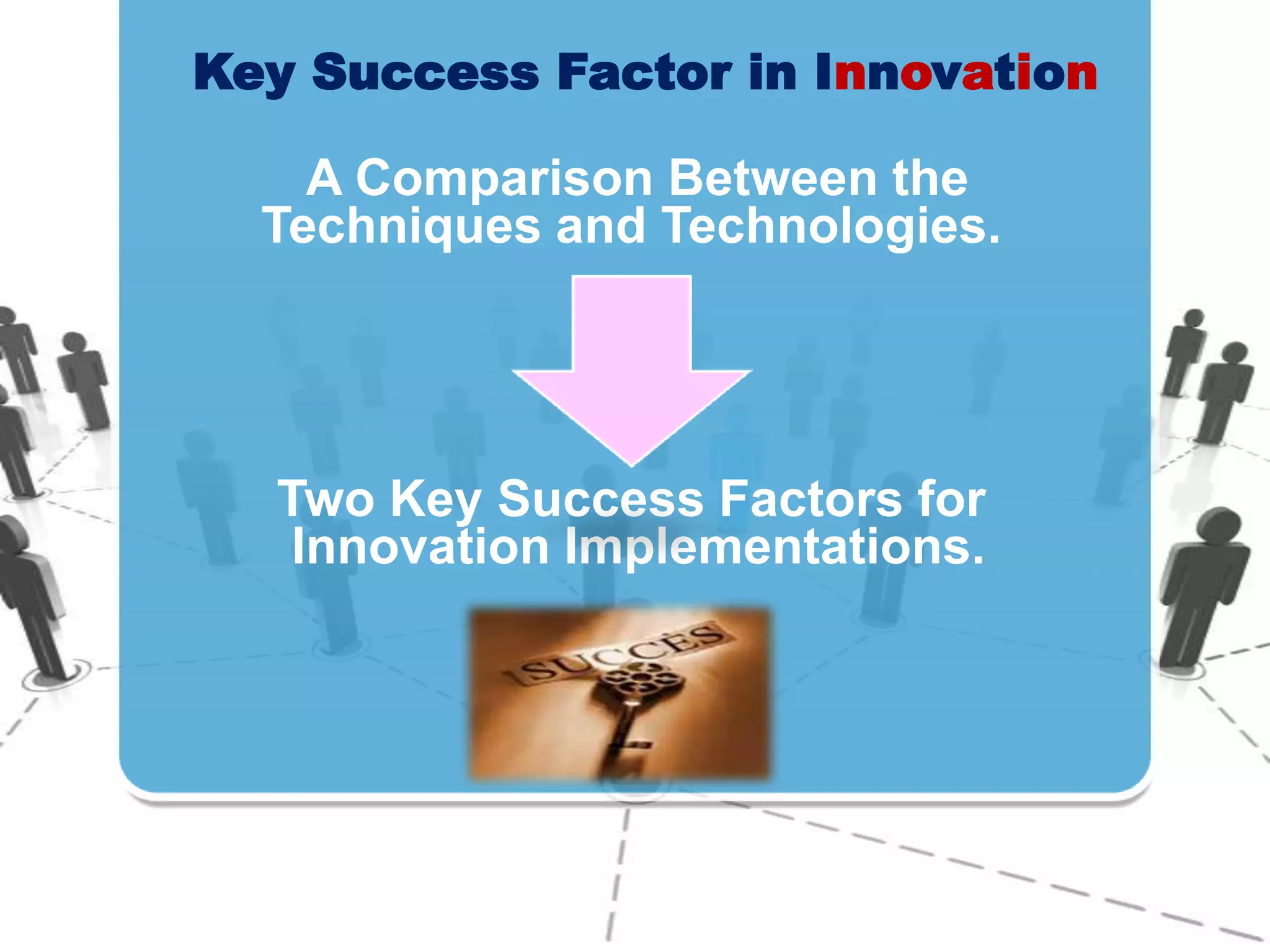 Key Success Factor in Innovation

A Comparison Between the Techniques and Technologies.

Two Key Success Factors for Innovation Implementations.

SUCCES